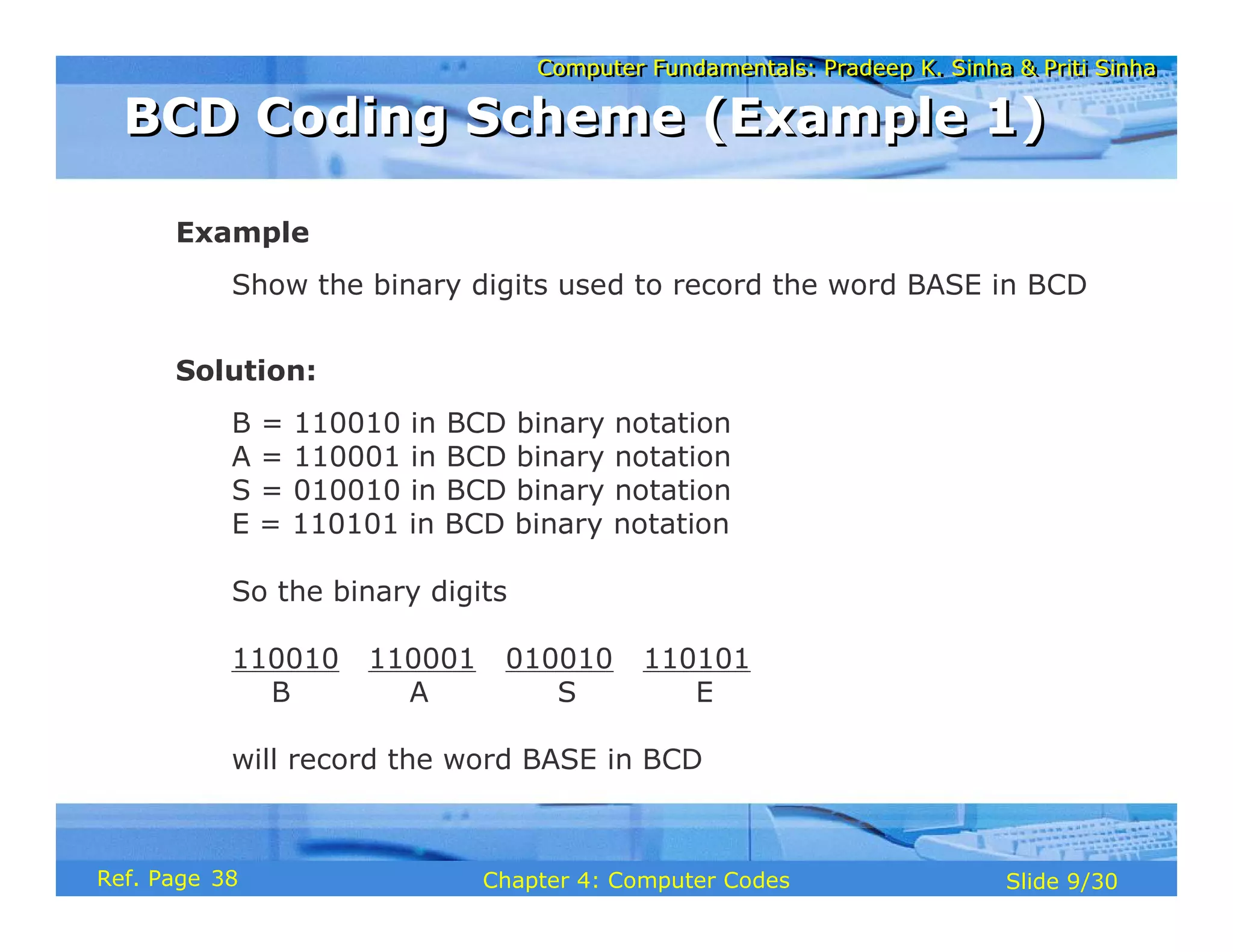 Computer Fundamentals: Pradeep K. Sinha & Priti Sinha

BCD Coding Scheme (Example 1)

Example

Show the binary digits used to record the word BASE in BCD

Solution:

B = 110010 in BCD binary notation
A = 110001 in BCD binary notation
S = 010010 in BCD binary notation
E = 110101 in BCD binary notation

So the binary digits

110010 110001 010010 110101
B A S E

will record the word BASE in BCD

Ref. Page 38

Chapter 4: Computer Codes

Slide 9/30